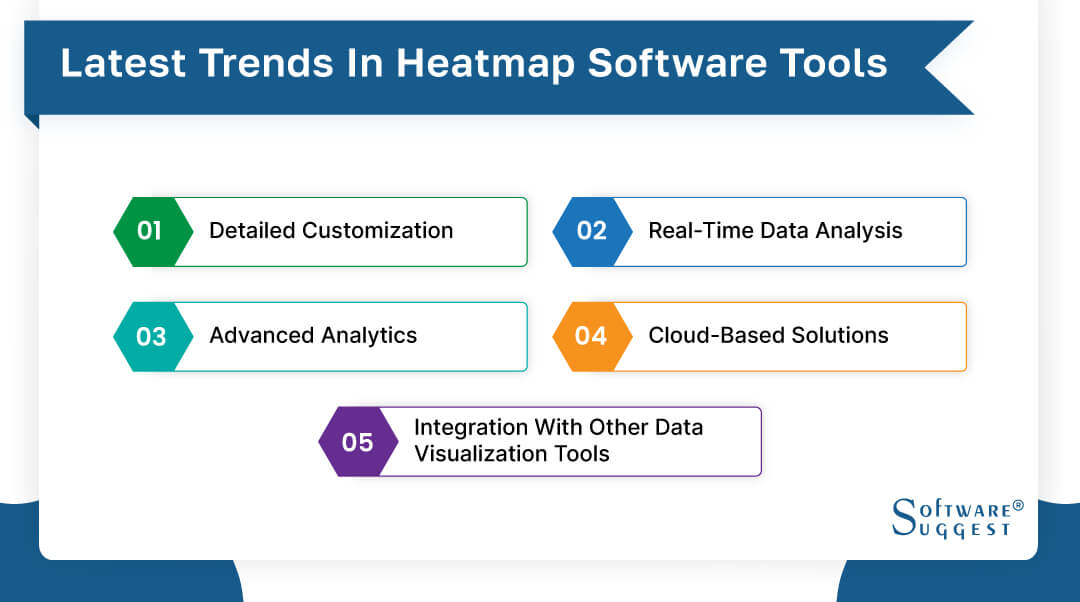 Latest Trends In Heatmap Software Tools

01 Detailed Customization

02 Real-Time Data Analysis

03 Advanced Analytics

04 Cloud-Based Solutions

05 Integration With Other Data Visualization Tools

SOFTWARE® SUGGEST